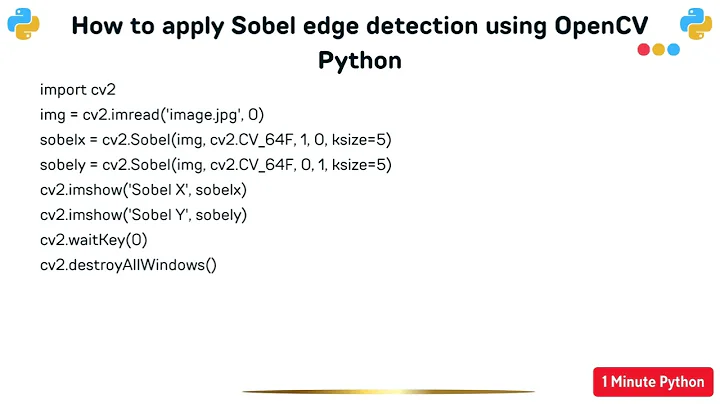 How to apply Sobel edge detection using OpenCV Python

import cv2
img = cv2.imread('image.jpg', 0)
sobelx = cv2.Sobel(img, cv2.CV_64F, 1, 0, ksize=5)
sobely = cv2.Sobel(img, cv2.CV_64F, 0, 1, ksize=5)
cv2.imshow('Sobel X', sobelx)
cv2.imshow('Sobel Y', sobely)
cv2.waitKey(0)
cv2.destroyAllWindows()

1 Minute Python